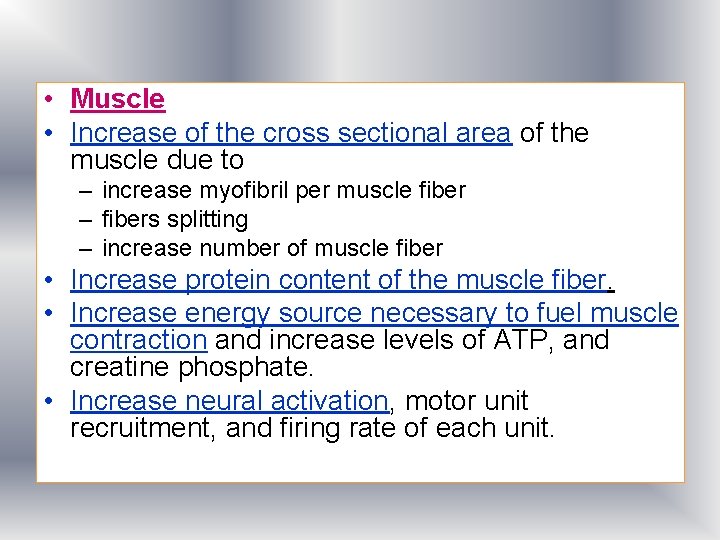 • Muscle

• Increase of the cross sectional area of the muscle due to
– increase myofibril per muscle fiber
– fibers splitting
– increase number of muscle fiber

• Increase protein content of the muscle fiber.

• Increase energy source necessary to fuel muscle contraction and increase levels of ATP, and creatine phosphate.

• Increase neural activation, motor unit recruitment, and firing rate of each unit.